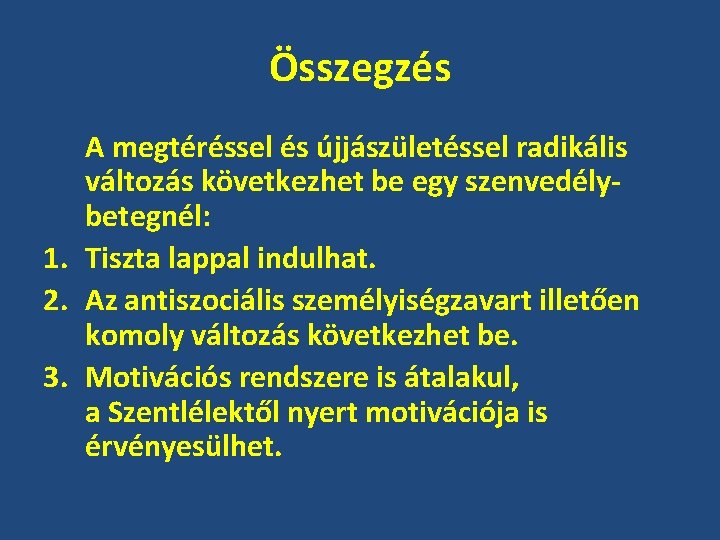 Összegzés

A megtéréssel és újjászületéssel radikális változás következhet be egy szenvedélybetegnél:

1. Tiszta lappal indulhat.
2. Az antiszociális személyiségzavart illetően komoly változás következhet be.
3. Motivációs rendszere is átalakul, a Szentlélektől nyert motivációja is érvényesülhet.